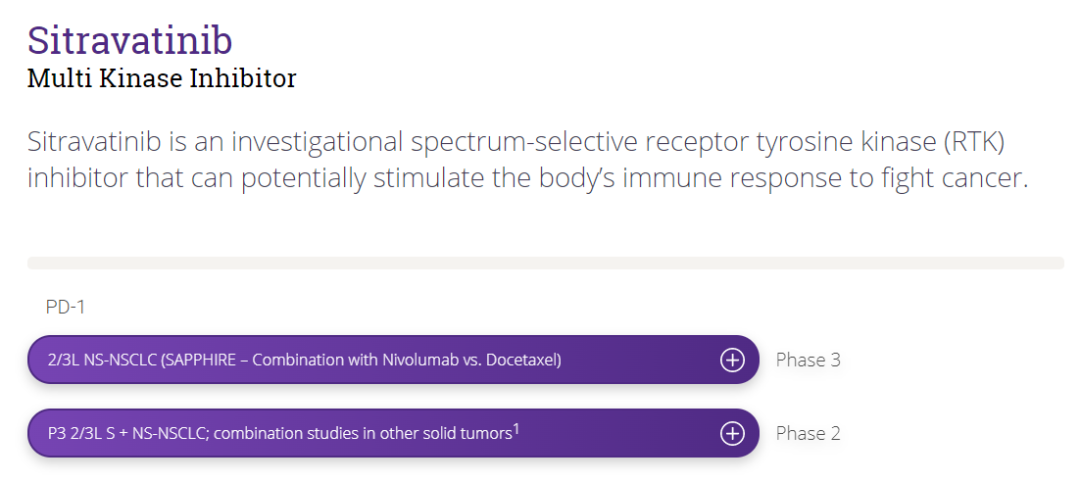 Sitravatinib
Multi Kinase Inhibitor

Sitravatinib is an investigational spectrum-selective receptor tyrosine kinase (RTK) inhibitor that can potentially stimulate the body's immune response to fight cancer.

PD-1

2/3L NS-NSCLC (SAPPHIRE – Combination with Nivolumab vs. Docetaxel) Phase 3

P3 2/3L S + NS-NSCLC; combination studies in other solid tumors$^1$ Phase 2